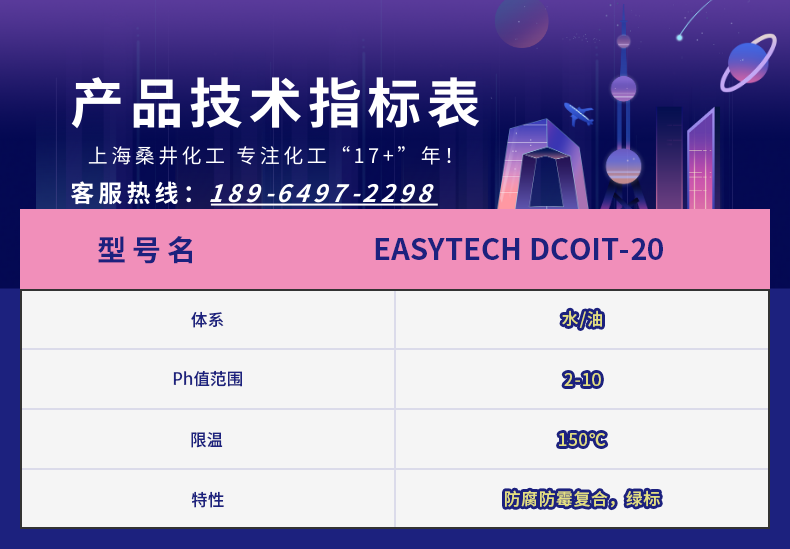 产品技术指标表

上海桑井化工 专注化工“17+”年!

客服热线：189-6497-2298

| 型号名 | EASYTECH DCOIT-20 |
|---|---|
| 体系 | 水/油 |
| Ph值范围 | 2-10 |
| 限温 | 150℃ |
| 特性 | 防腐防霉复合，绿标 |